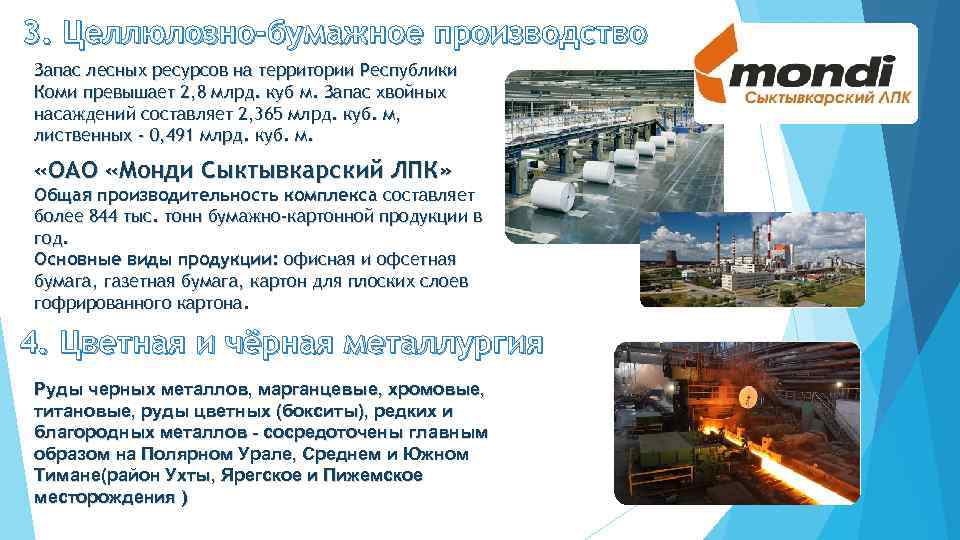 3. Целлюлозно-бумажное производство

Запас лесных ресурсов на территории Республики Коми превышает 2,8 млрд. куб м. Запас хвойных насаждений составляет 2,365 млрд. куб. м, лиственных - 0,491 млрд. куб. м.

mondi
Сыктывкарский ЛПК

«ОАО «Монди Сыктывкарский ЛПК»
Общая производительность комплекса составляет более 844 тыс. тонн бумажно-картонной продукции в год.
Основные виды продукции: офисная и офсетная бумага, газетная бумага, картон для плоских слоев гофрированного картона.

4. Цветная и чёрная металлургия

Руды черных металлов, марганцевые, хромовые, титановые, руды цветных (бокситы), редких и благородных металлов - сосредоточены главным образом на Полярном Урале, Среднем и Южном Тимане(район Ухты, Ярегское и Пижемское месторождения )